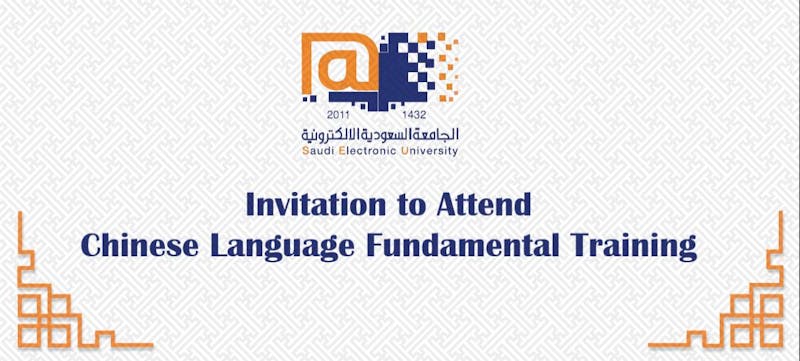 2011 1432
الجامعة السعودية الالكترونية
Saudi Electronic University

Invitation to Attend
Chinese Language Fundamental Training